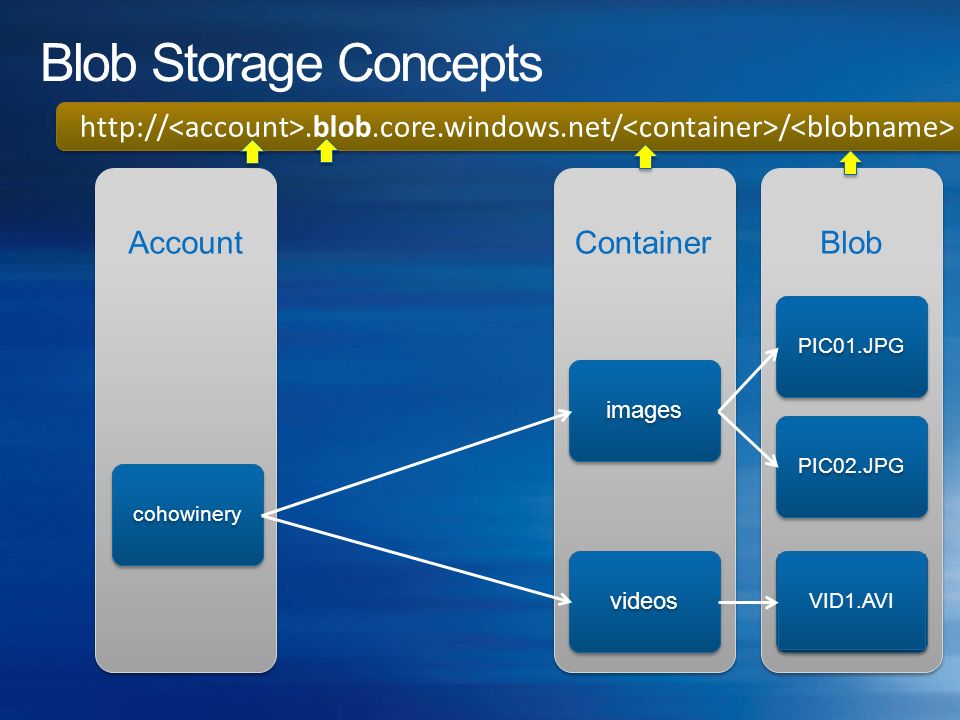 Blob Storage Concepts

http://<account>.blob.core.windows.net/<container>/<blobname>

Account

cohowinery

Container

images

videos

Blob

PIC01.JPG

PIC02.JPG

VID1.AVI